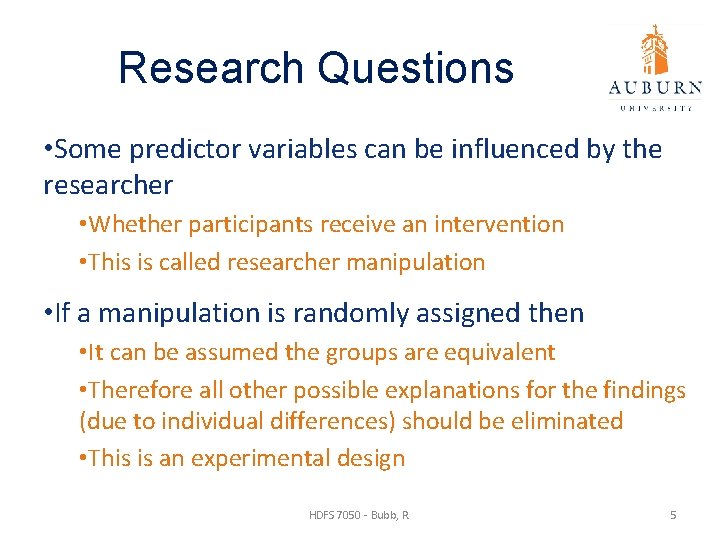 Research Questions

AUBURN
UNIVERSITY

•Some predictor variables can be influenced by the researcher

•Whether participants receive an intervention

•This is called researcher manipulation

•If a manipulation is randomly assigned then

•It can be assumed the groups are equivalent

•Therefore all other possible explanations for the findings (due to individual differences) should be eliminated

•This is an experimental design

HDFS 7050 - Bubb, R

5